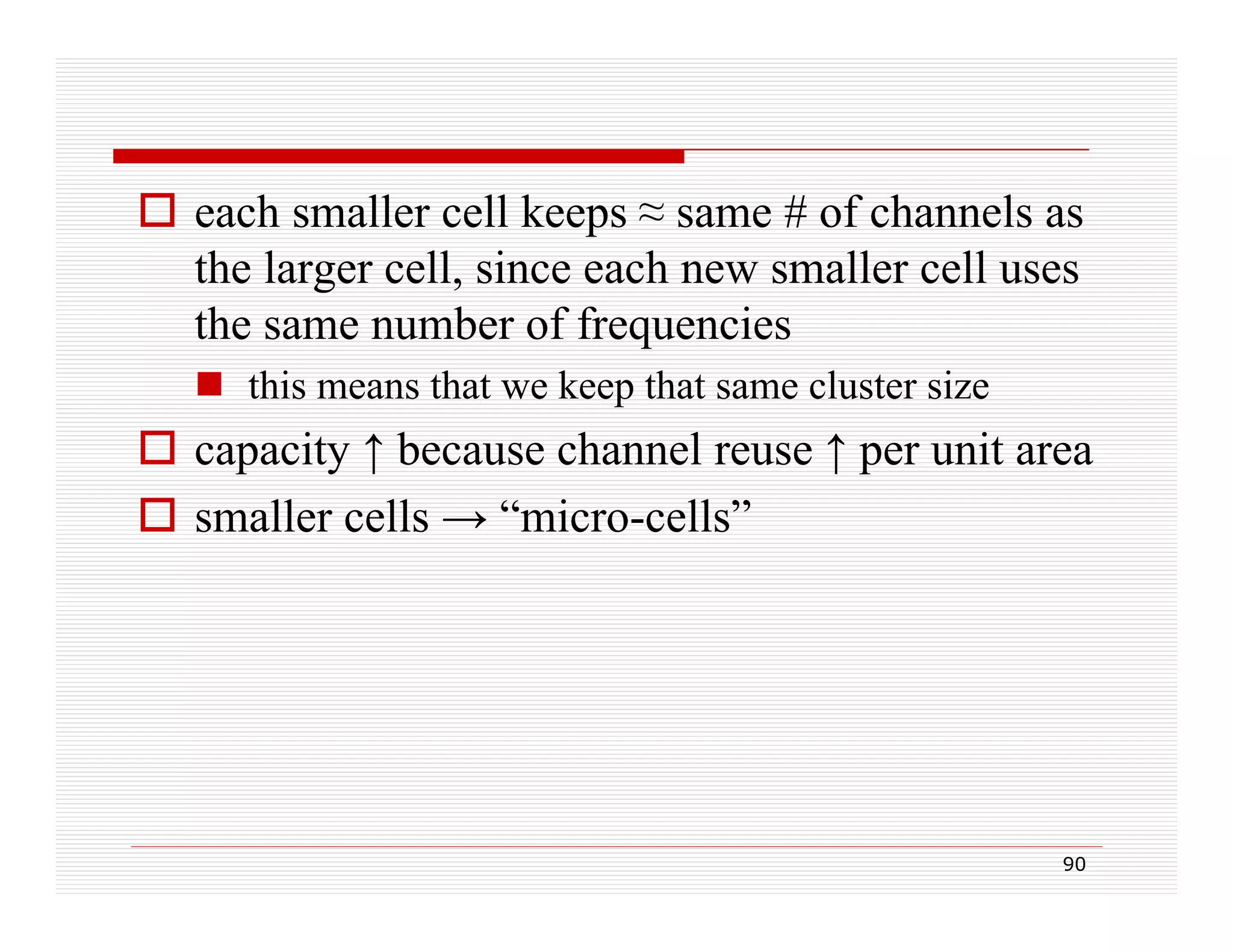 each smaller cell keeps ≈ same # of channels as the larger cell, since each new smaller cell uses the same number of frequencies

this means that we keep that same cluster size

capacity ↑ because channel reuse ↑ per unit area

smaller cells → “micro-cells”

90